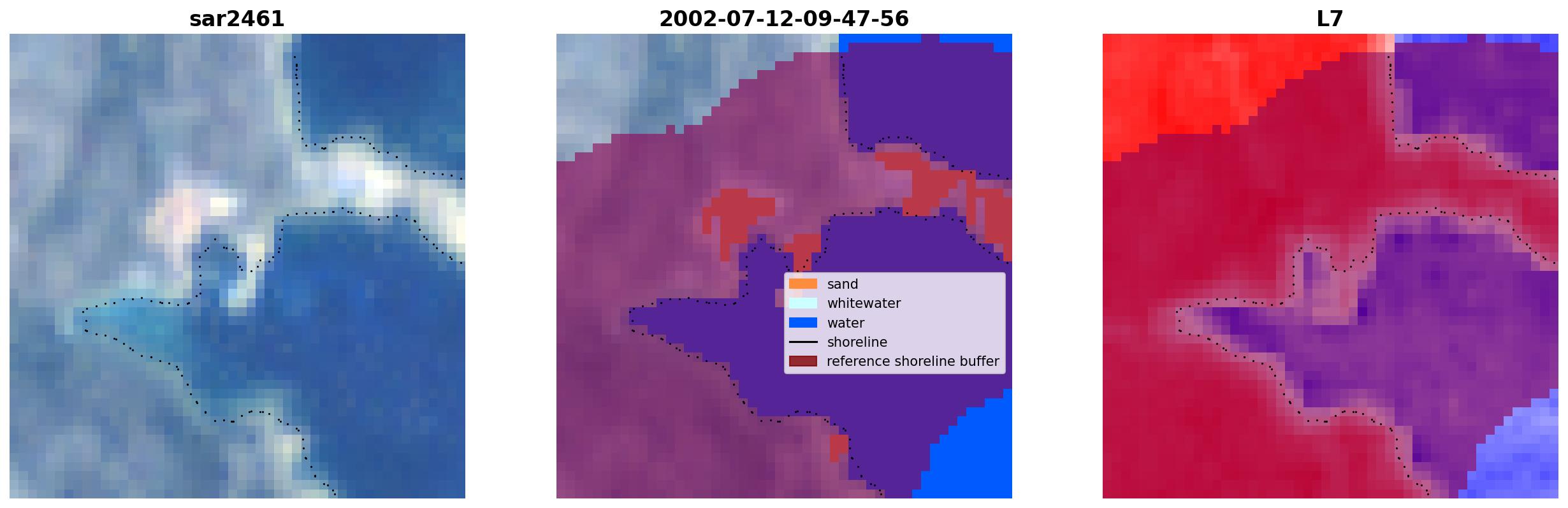 sar2461

2002-07-12-09-47-56

sand
whitewater
water
shoreline
reference shoreline buffer

L7